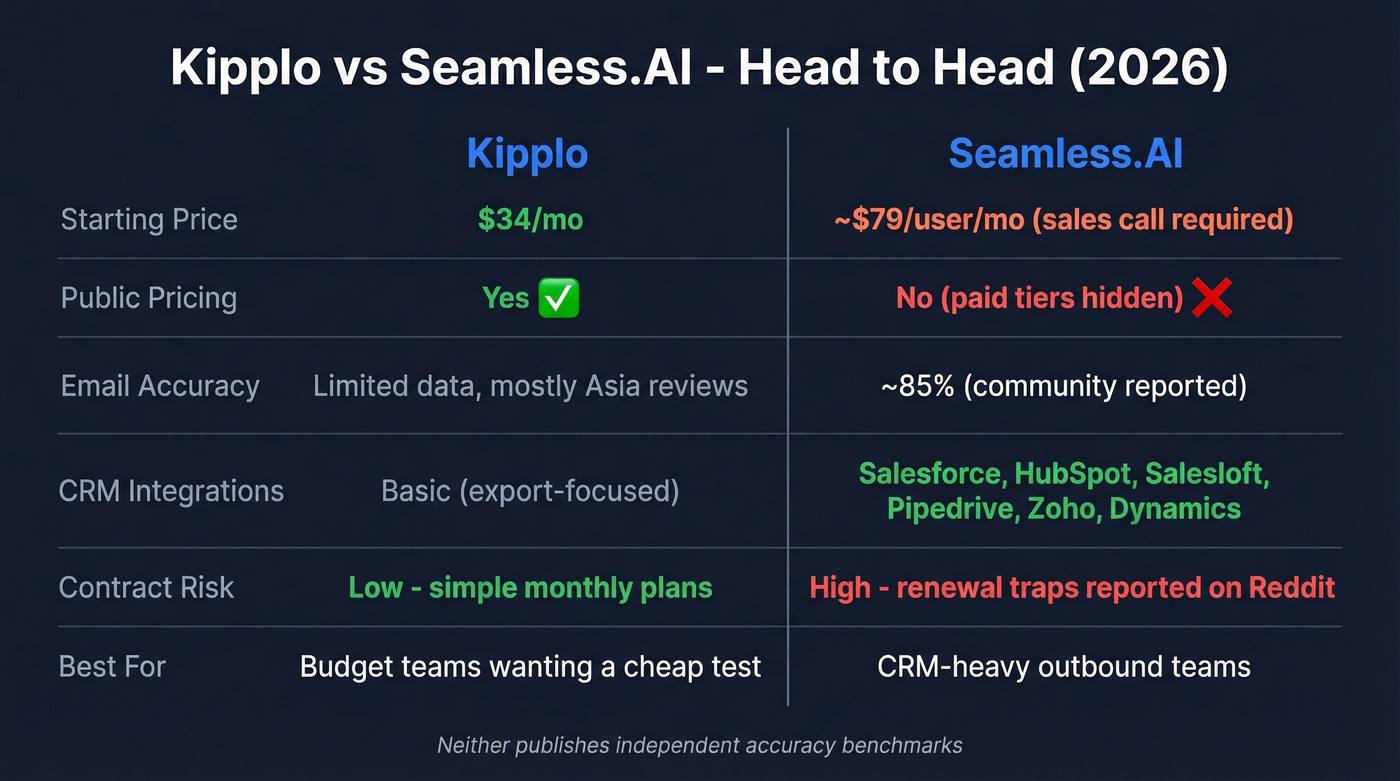 Kipplo vs Seamless.AI - Head to Head (2026)

| | Kipplo | Seamless.AI |
|---|---|---|
| Starting Price | $34/mo | ~$79/user/mo (sales call required) |
| Public Pricing | Yes ✅ | No (paid tiers hidden) ❌ |
| Email Accuracy | Limited data, mostly Asia reviews | ~85% (community reported) |
| CRM Integrations | Basic (export-focused) | Salesforce, HubSpot, Salesloft, Pipedrive, Zoho, Dynamics |
| Contract Risk | Low - simple monthly plans | High - renewal traps reported on Reddit |
| Best For | Budget teams wanting a cheap test | CRM-heavy outbound teams |

Neither publishes independent accuracy benchmarks